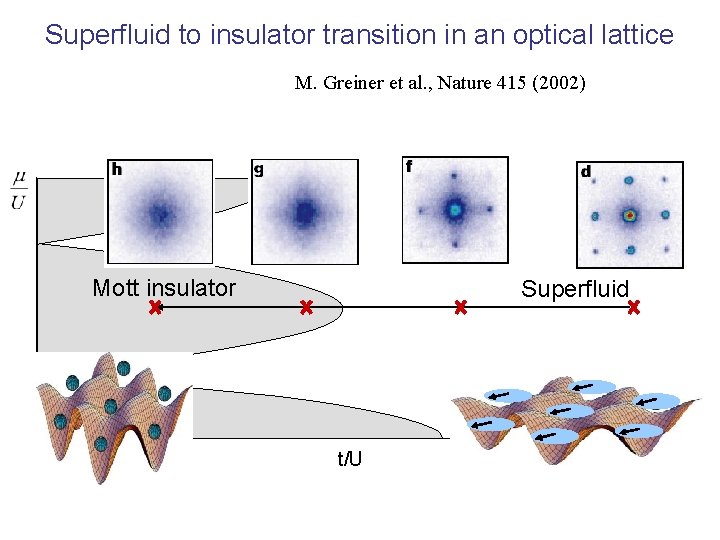 Superfluid to insulator transition in an optical lattice

M. Greiner et al., Nature 415 (2002)

$\frac{\mu}{U}$

h

g

f

d

Mott insulator

Superfluid

t/U